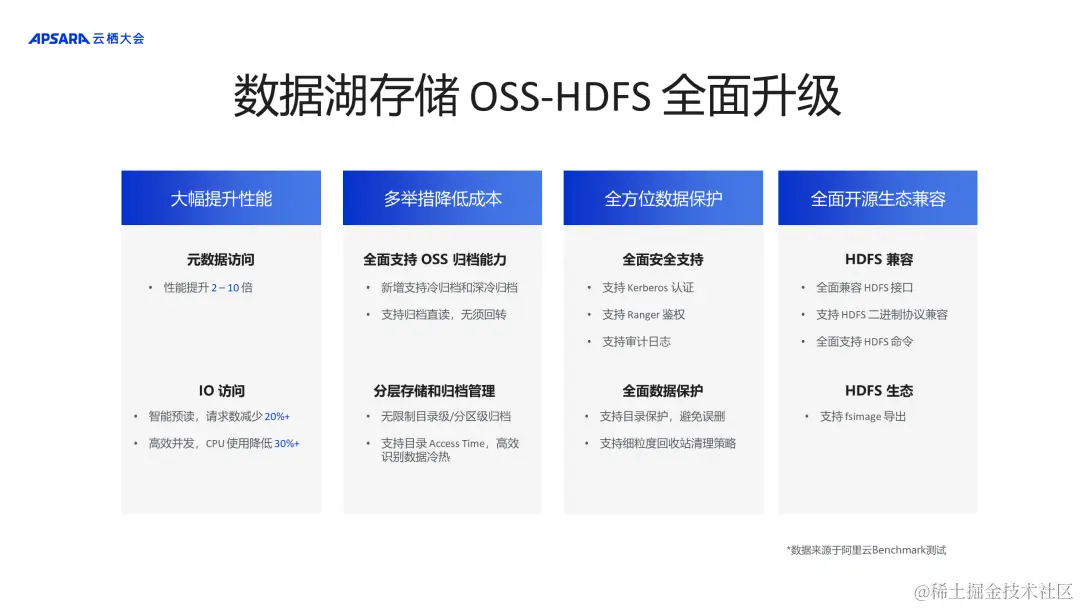 APSARA 云栖大会

数据湖存储 OSS-HDFS 全面升级

大幅提升性能

元数据访问

• 性能提升 2 – 10 倍

IO 访问

• 智能预读，请求数减少 20%+

• 高效并发，CPU 使用降低 30%+

多举措降低成本

全面支持 OSS 归档能力

• 新增支持冷归档和深冷归档

• 支持归档直读，无须回转

分层存储和归档管理

• 无限制目录级/分区级归档

• 支持目录 Access Time，高效识别数据冷热

全方位数据保护

全面安全支持

• 支持 Kerberos 认证

• 支持 Ranger 鉴权

• 支持审计日志

全面数据保护

• 支持目录保护，避免误删

• 支持细粒度回收站清理策略

全面开源生态兼容

HDFS 兼容

• 全面兼容 HDFS 接口

• 支持 HDFS 二进制协议兼容

• 全面支持 HDFS 命令

HDFS 生态

• 支持 fsimage 导出

*数据来源于阿里云Benchmark测试

@稀土掘金技术社区